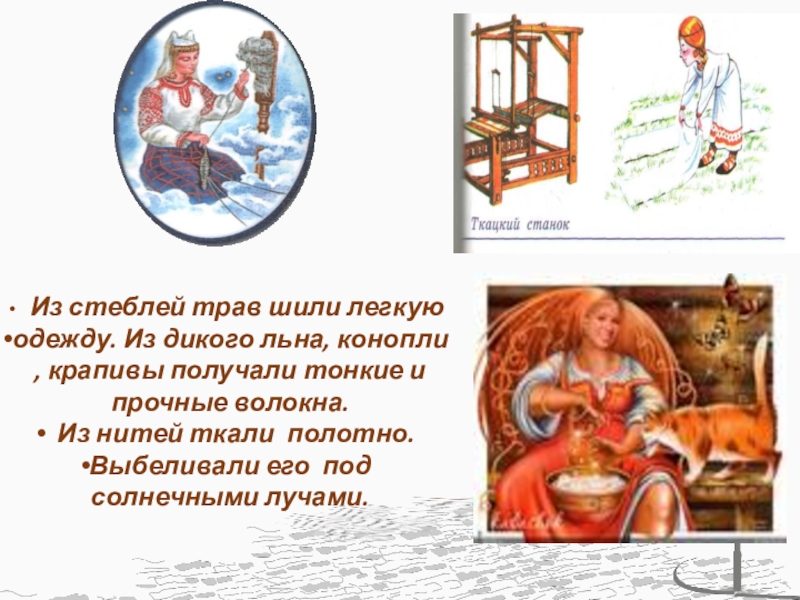 Ткацкий станок

• Из стеблей трав шили легкую •одежду. Из дикого льна, конопли , крапивы получали тонкие и прочные волокна.
• Из нитей ткали полотно.
•Выбеливали его под солнечными лучами.